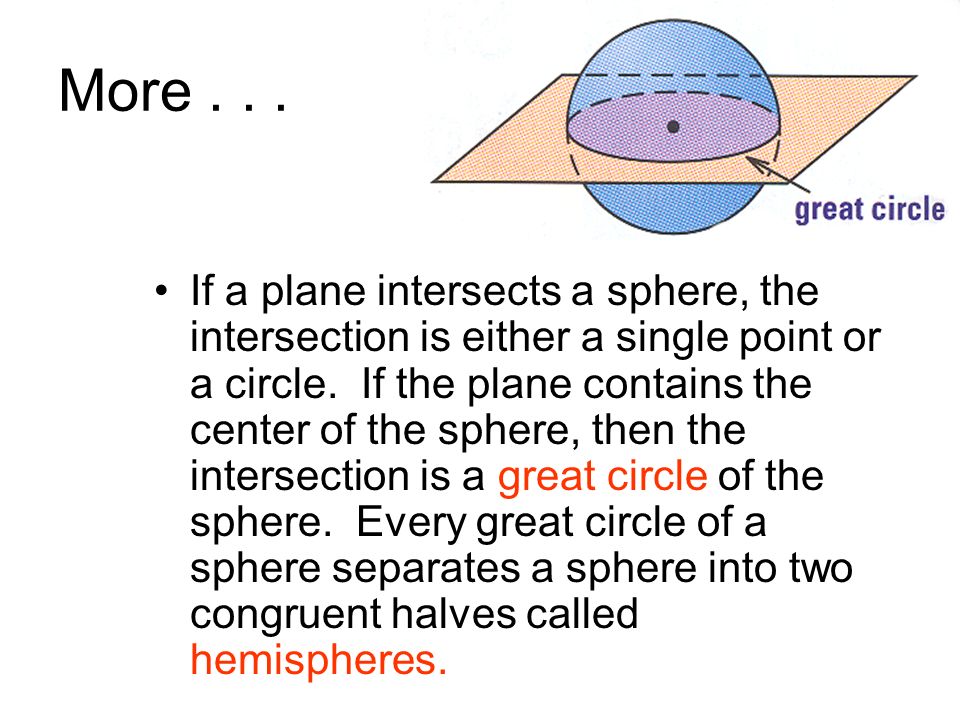 More . . .

great circle

• If a plane intersects a sphere, the intersection is either a single point or a circle. If the plane contains the center of the sphere, then the intersection is a great circle of the sphere. Every great circle of a sphere separates a sphere into two congruent halves called hemispheres.